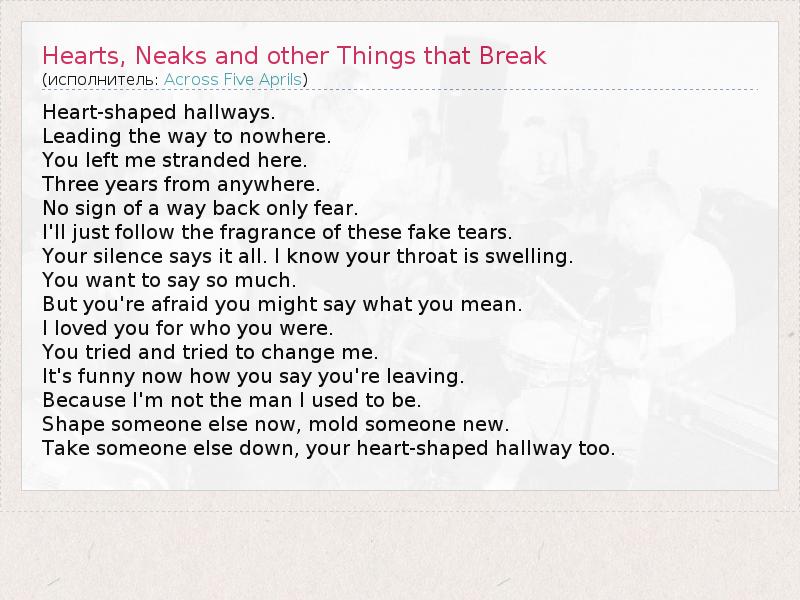 Hearts, Neaks and other Things that Break
(исполнитель: Across Five Aprils)

Heart-shaped hallways.
Leading the way to nowhere.
You left me stranded here.
Three years from anywhere.
No sign of a way back only fear.
I'll just follow the fragrance of these fake tears.
Your silence says it all. I know your throat is swelling.
You want to say so much.
But you're afraid you might say what you mean.
I loved you for who you were.
You tried and tried to change me.
It's funny now how you say you're leaving.
Because I'm not the man I used to be.
Shape someone else now, mold someone new.
Take someone else down, your heart-shaped hallway too.